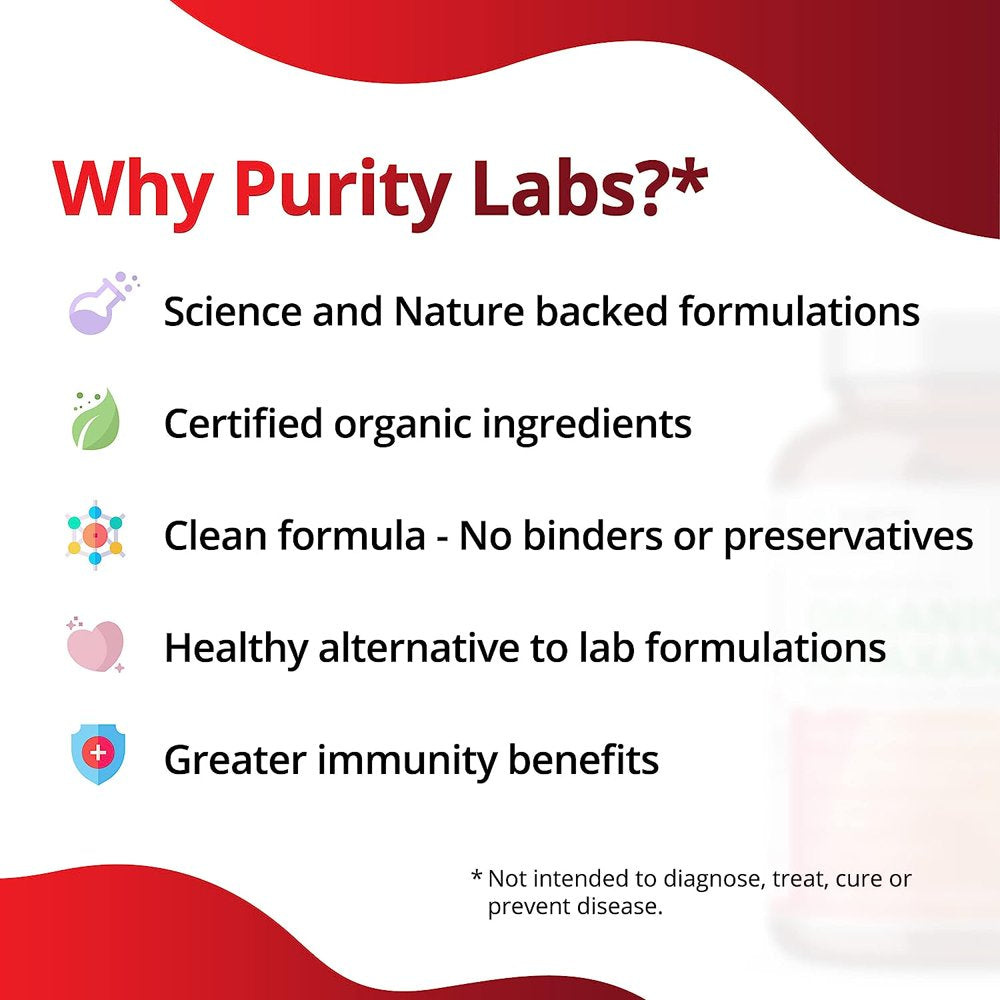 Why Purity Labs?*

Science and Nature backed formulations

Certified organic ingredients

Clean formula - No binders or preservatives

Healthy alternative to lab formulations

Greater immunity benefits

* Not intended to diagnose, treat, cure or prevent disease.